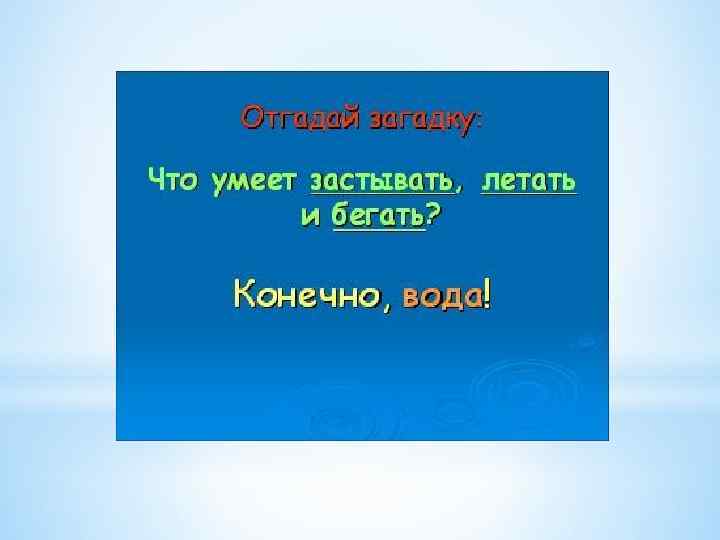 Отгадай загадку:

Что умеет застывать, летать и бегать?

Конечно, вода!